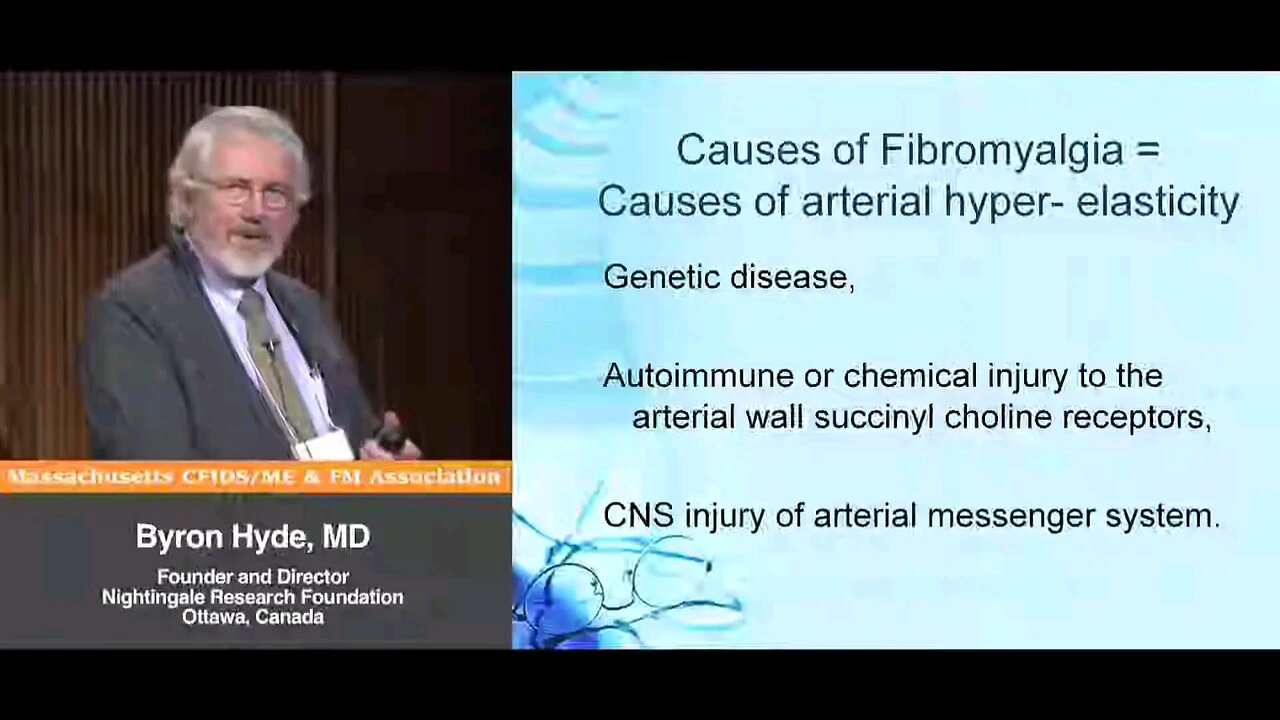 Massachusetts CFIDS/ME & FM Association

Byron Hyde, MD

Founder and Director
Nightingale Research Foundation
Ottawa, Canada

Causes of Fibromyalgia = Causes of arterial hyper- elasticity

Genetic disease,

Autoimmune or chemical injury to the arterial wall succinyl choline receptors,

CNS injury of arterial messenger system.